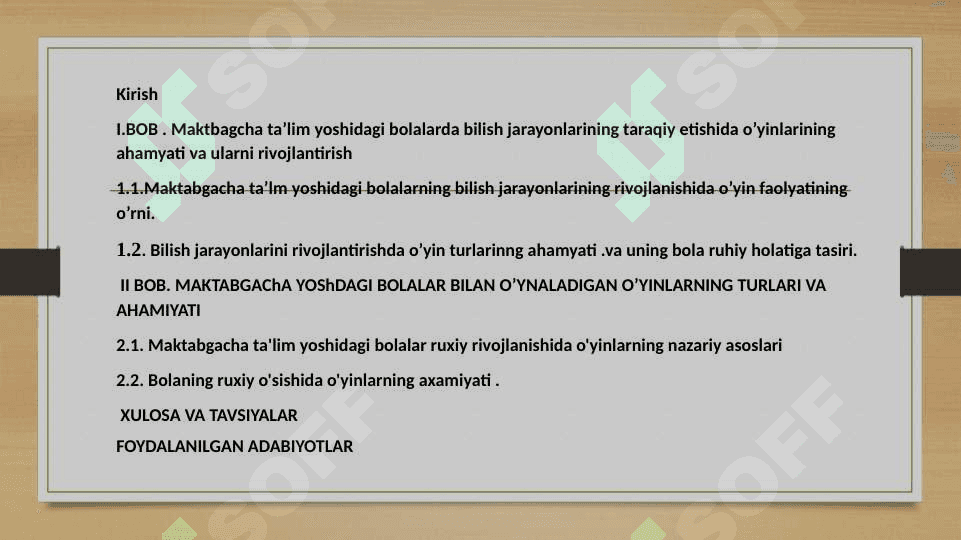 Kirish

I.BOB . Maktbagcha ta’lim yoshidagi bolalarda bilish jarayonlarining taraqiy etishida o’yinlarining ahamyati va ularni rivojlantirish

1.1.Maktabgacha ta’lm yoshidagi bolalarning bilish jarayonlarining rivojlanishida o’yin faolyatining o’rni.

1.2. Bilish jarayonlarini rivojlantirishda o’yin turlarinng ahamyati .va uning bola ruhiy holatiga tasiri.

II BOB. MAKTABGAChA YOShDAGI BOLALAR BILAN O’YNALADIGAN O’YINLARNING TURLARI VA AHAMIYATI

2.1. Maktabgacha ta'lim yoshidagi bolalar ruxiy rivojlanishida o'yinlarning nazariy asoslari

2.2. Bolaning ruxiy o'sishida o'yinlarning axamiyati .

XULOSA VA TAVSIYALAR

FOYDALANILGAN ADABIYOTLAR

SOFF SOFF SOFF SOFF